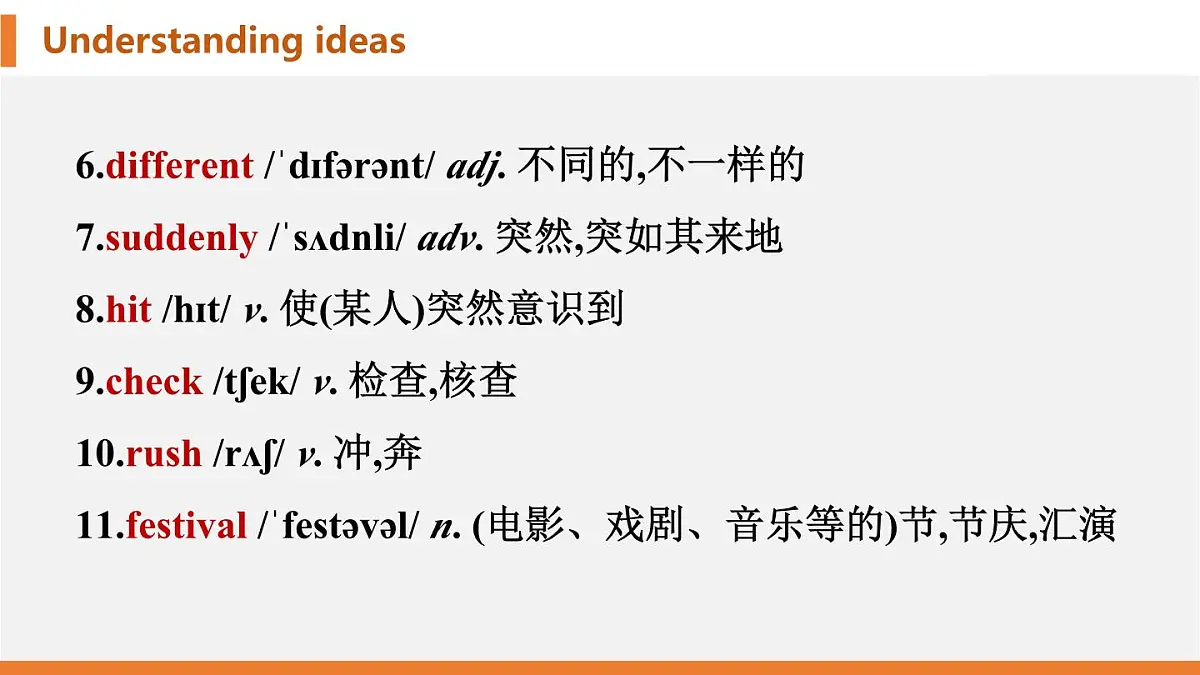 Understanding ideas

6.different /ˈdɪfərənt/ adj. 不同的,不一样的

7.suddenly /ˈsʌdnli/ adv. 突然,突如其来地

8.hit /hɪt/ v. 使(某人)突然意识到

9.check /tʃek/ v. 检查,核查

10.rush /rʌʃ/ v. 冲,奔

11.festival /ˈfestəvəl/ n. (电影、戏剧、音乐等的)节,节庆,汇演